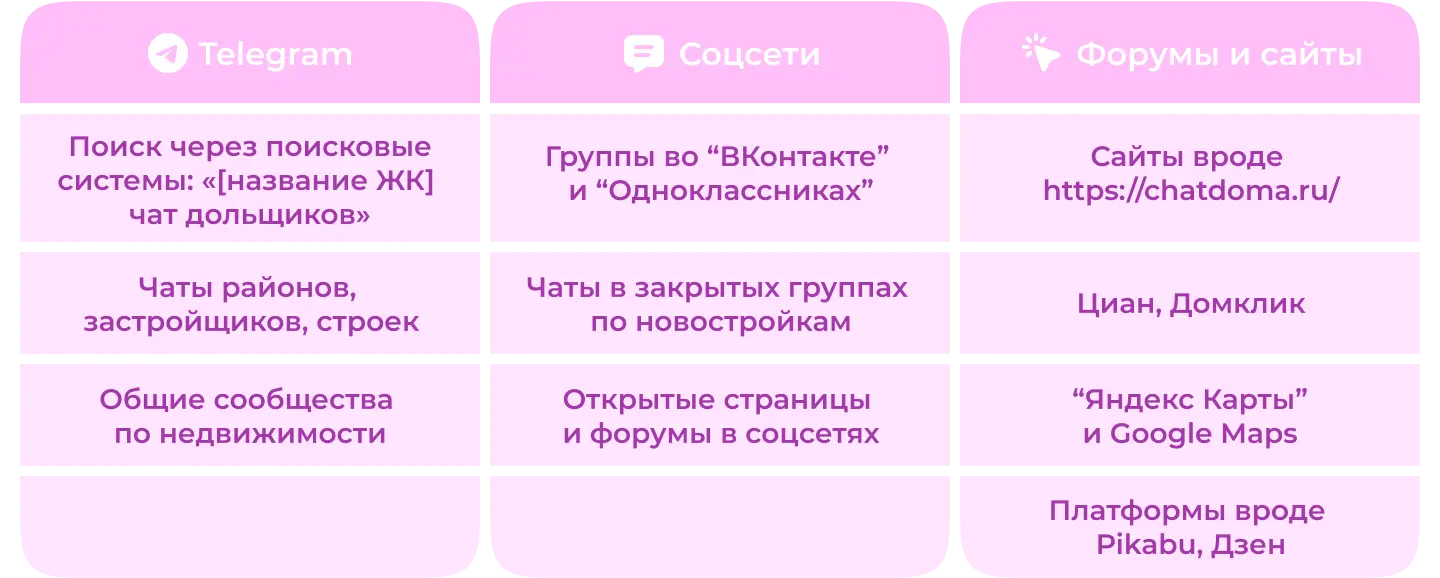 | Telegram | Соцсети | Форумы и сайты |
|---|---|---|
| Поиск через поисковые системы: «[название ЖК] чат дольщиков» | Группы во “ВКонтакте” и “Одноклассниках” | Сайты вроде https://chatdoma.ru/ |
| Чаты районов, застройщиков, строек | Чаты в закрытых группах по новостройкам | Циан, Домклик |
| Общие сообщества по недвижимости | Открытые страницы и форумы в соцсетях | “Яндекс Карты” и Google Maps |
| | | Платформы вроде Pikabu, Дзен |